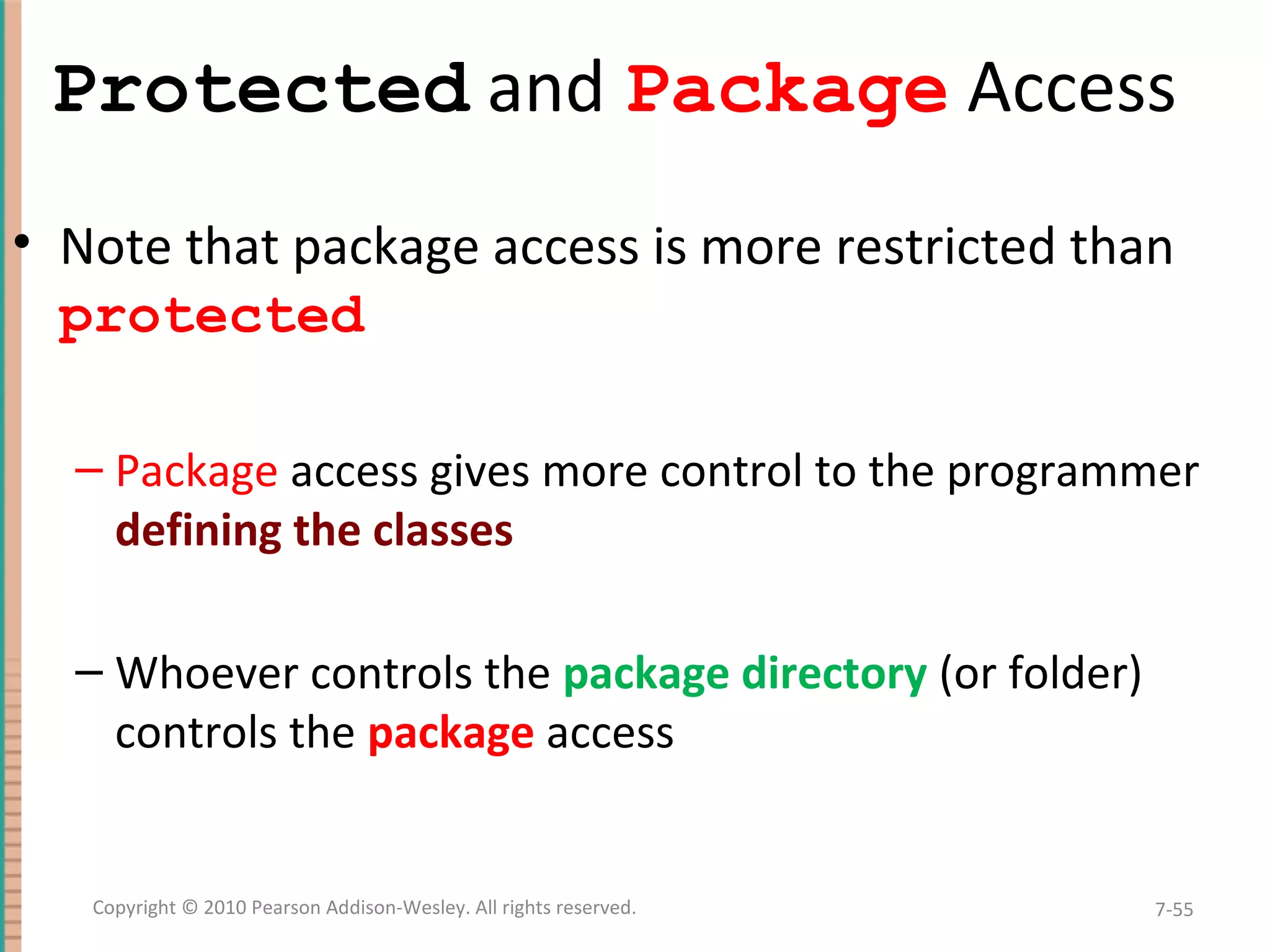 Protected and Package Access

• Note that package access is more restricted than protected

– Package access gives more control to the programmer defining the classes

– Whoever controls the package directory (or folder) controls the package access

Copyright © 2010 Pearson Addison-Wesley. All rights reserved.

7-55